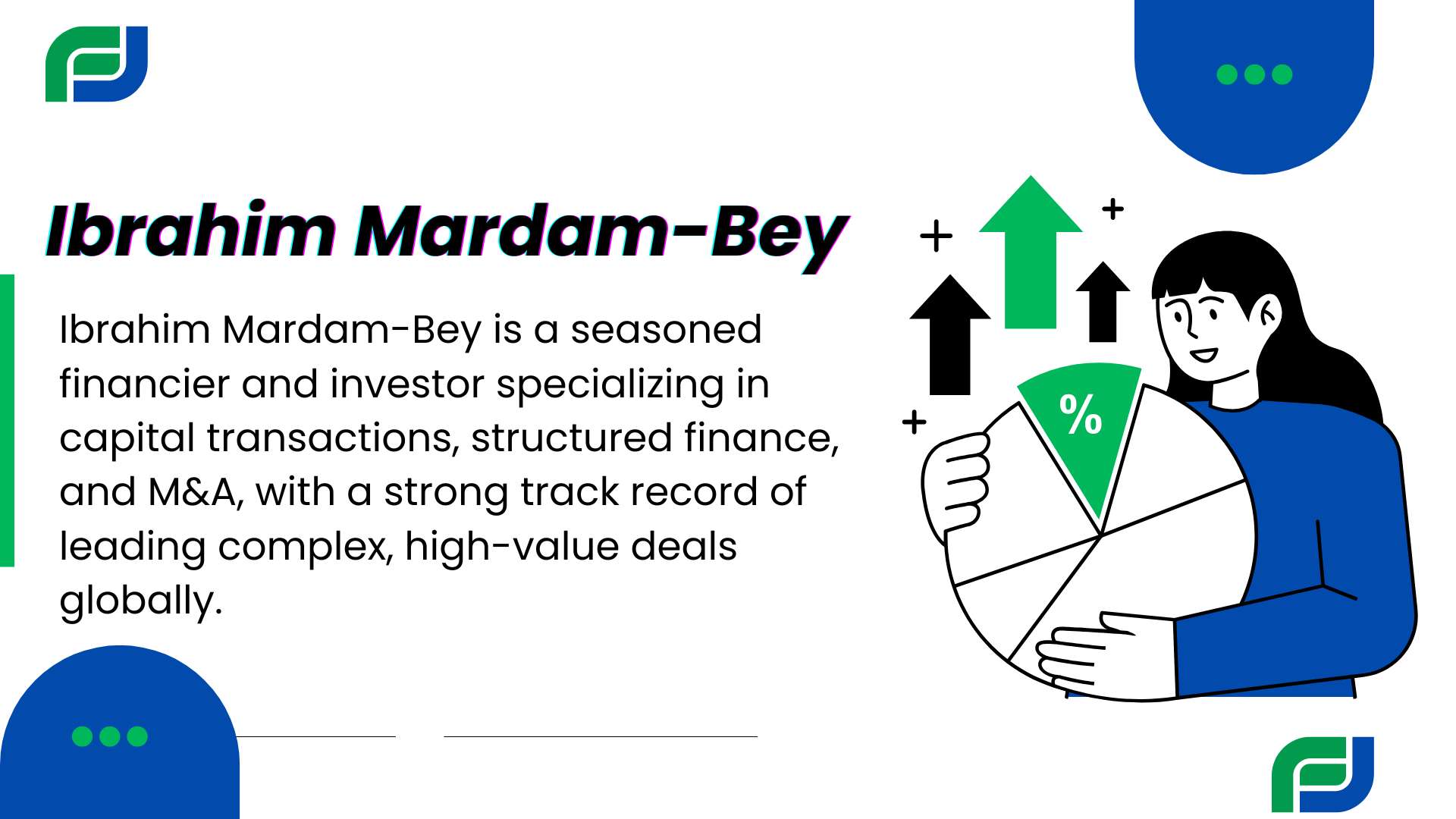 Ibrahim Mardam-Bey

Ibrahim Mardam-Bey is a seasoned financier and investor specializing in capital transactions, structured finance, and M&A, with a strong track record of leading complex, high-value deals globally.

%